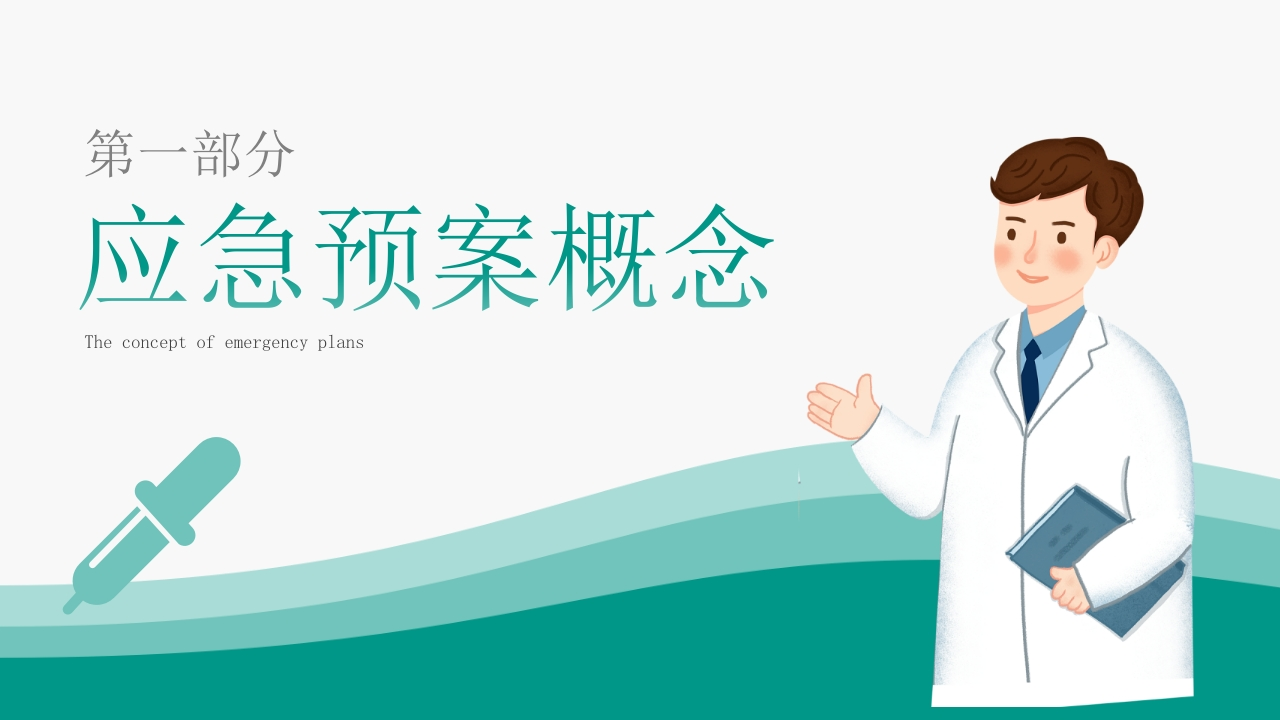 第一部分

应急预案概念

The concept of emergency plans